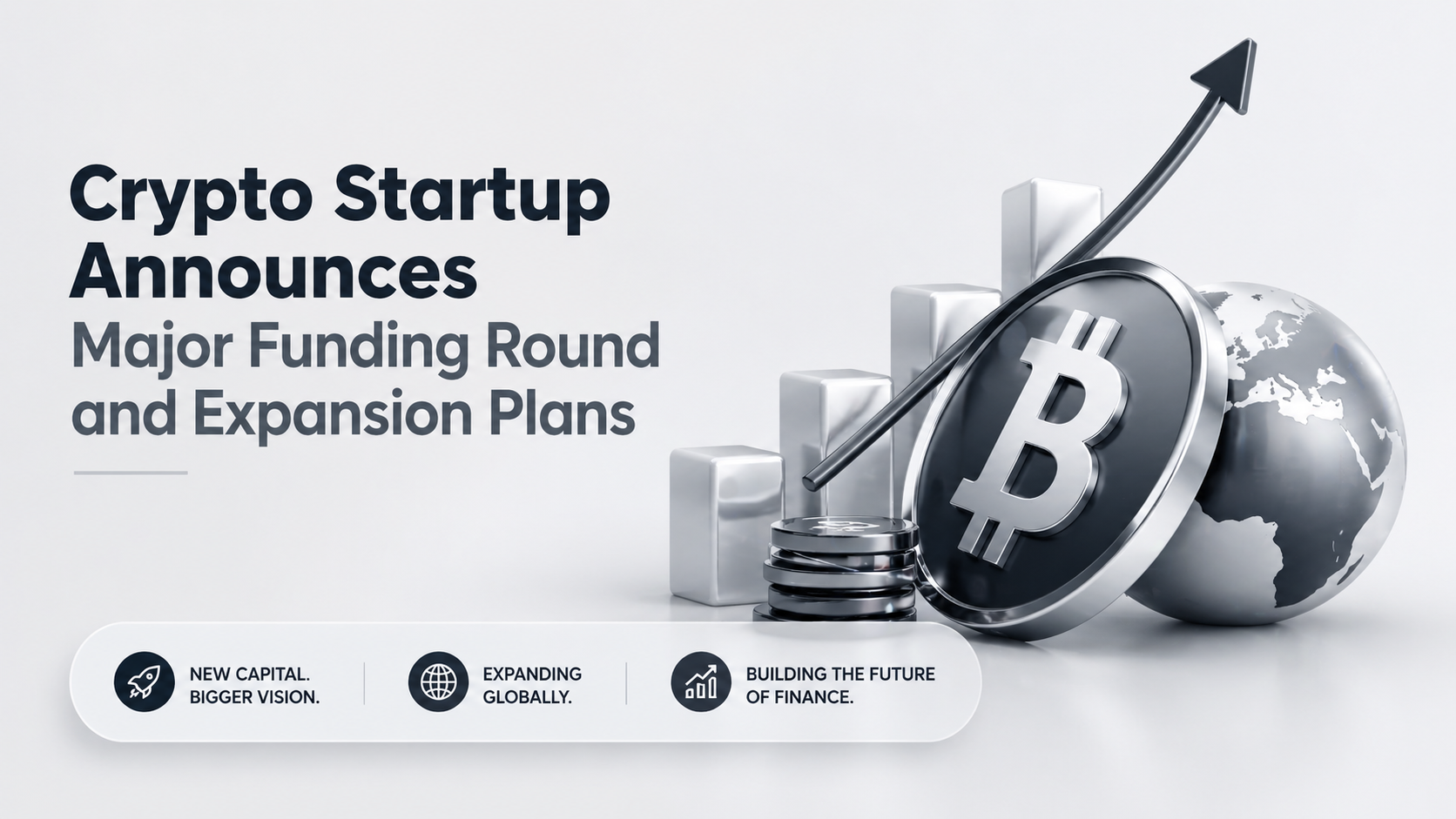 Crypto Startup Announces Major Funding Round and Expansion Plans

NEW CAPITAL. BIGGER VISION.

EXPANDING GLOBALLY.

BUILDING THE FUTURE OF FINANCE.